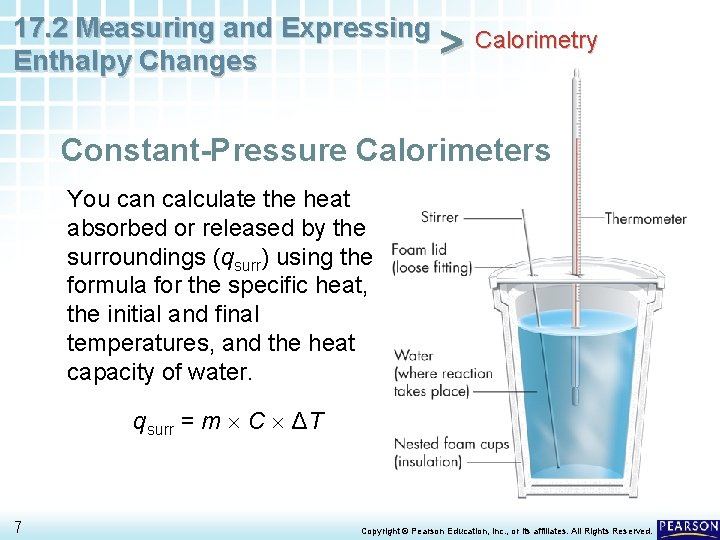 17.2 Measuring and Expressing Enthalpy Changes > Calorimetry

Constant-Pressure Calorimeters

You can calculate the heat absorbed or released by the surroundings ($q_{surr}$) using the formula for the specific heat, the initial and final temperatures, and the heat capacity of water.

$q_{surr} = m \times C \times \Delta T$

Stirrer

Thermometer

Foam lid (loose fitting)

Water (where reaction takes place)

Nested foam cups (insulation)

7

Copyright © Pearson Education, Inc., or its affiliates. All Rights Reserved.

PEARSON